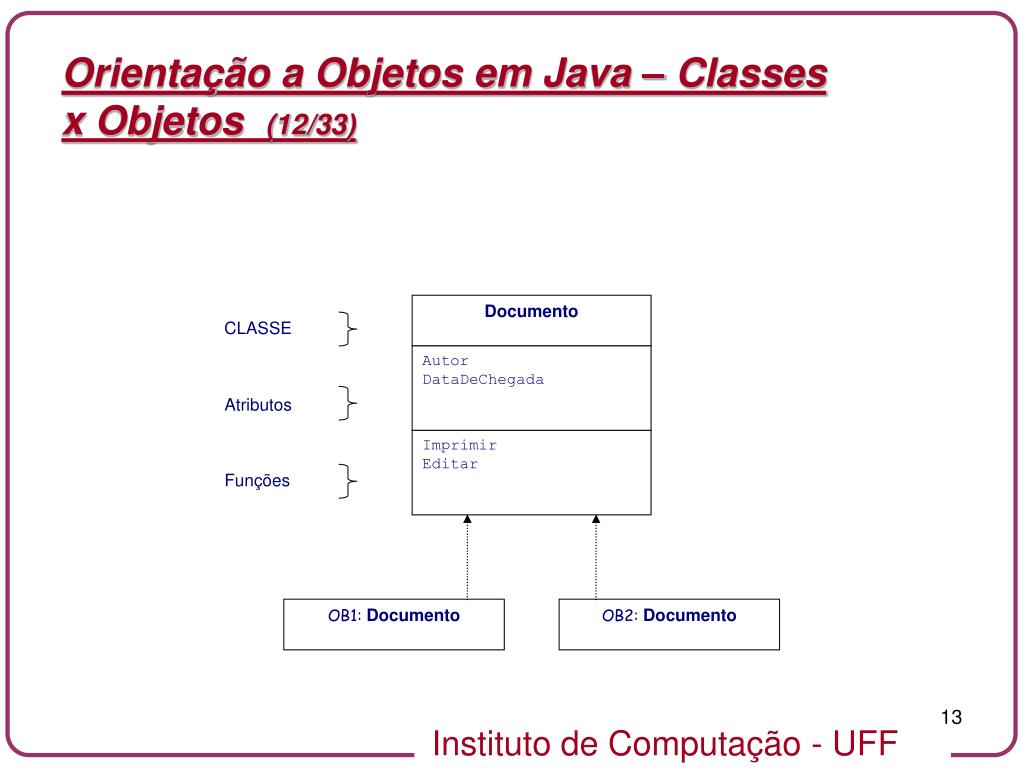 Orientação a Objetos em Java – Classes x Objetos (12/33)

CLASSE

Atributos

Funções

Documento

Autor
DataDeChegada

Imprimir
Editar

OB1: Documento

OB2: Documento

13

Instituto de Computação - UFF